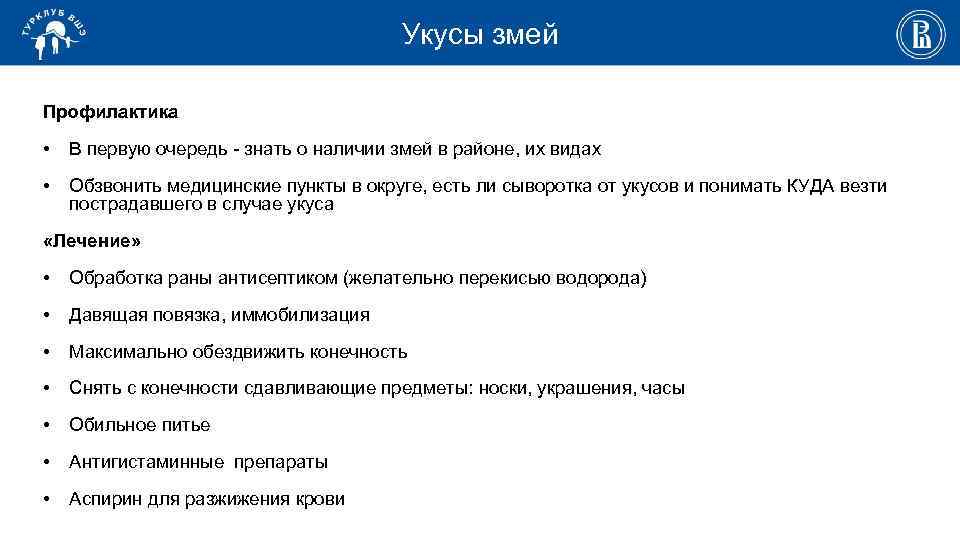 ТУРКЛУБ ВШЭ

Укусы змей

Профилактика

• В первую очередь - знать о наличии змей в районе, их видах

• Обзвонить медицинские пункты в округе, есть ли сыворотка от укусов и понимать КУДА везти пострадавшего в случае укуса

«Лечение»

• Обработка раны антисептиком (желательно перекисью водорода)

• Давящая повязка, иммобилизация

• Максимально обездвижить конечность

• Снять с конечности сдавливающие предметы: носки, украшения, часы

• Обильное питье

• Антигистаминные препараты

• Аспирин для разжижения крови